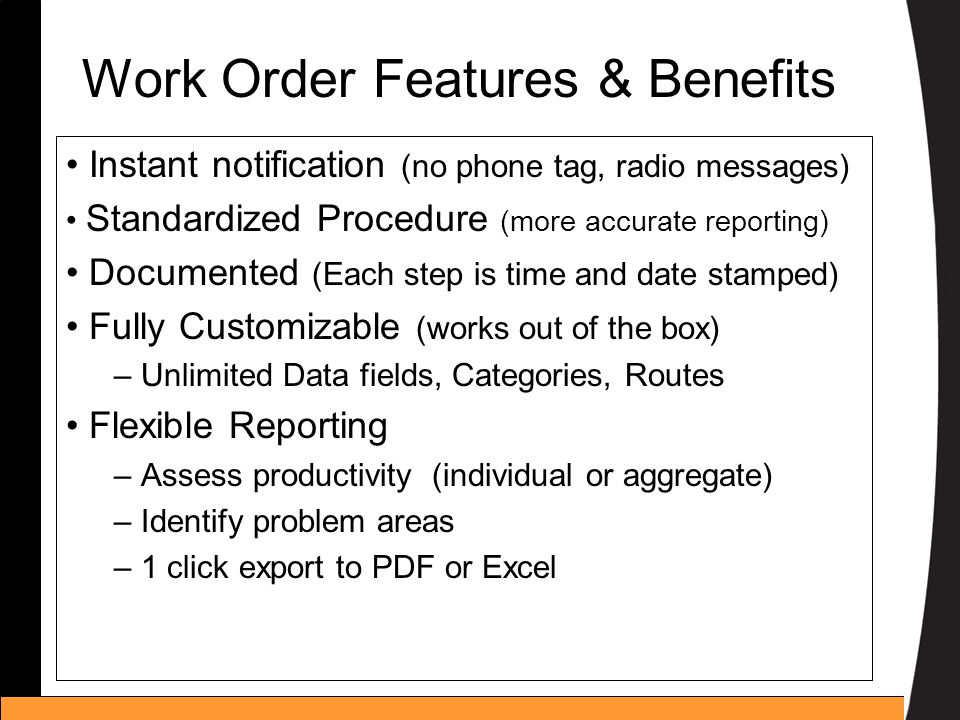 Work Order Features & Benefits

• Instant notification (no phone tag, radio messages)
• Standardized Procedure (more accurate reporting)
• Documented (Each step is time and date stamped)
• Fully Customizable (works out of the box)
– Unlimited Data fields, Categories, Routes
• Flexible Reporting
– Assess productivity (individual or aggregate)
– Identify problem areas
– 1 click export to PDF or Excel